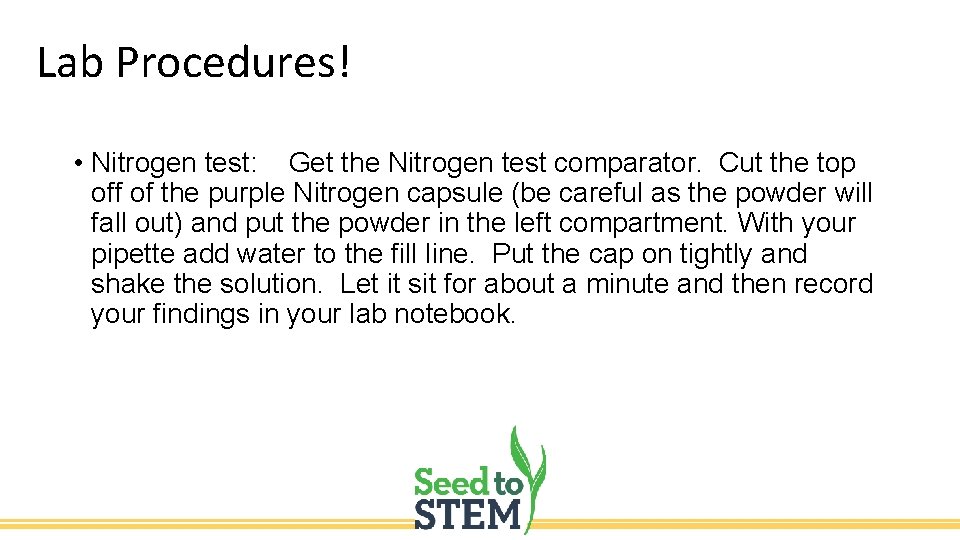 Lab Procedures!

• Nitrogen test: Get the Nitrogen test comparator. Cut the top off of the purple Nitrogen capsule (be careful as the powder will fall out) and put the powder in the left compartment. With your pipette add water to the fill line. Put the cap on tightly and shake the solution. Let it sit for about a minute and then record your findings in your lab notebook.

Seed to STEM